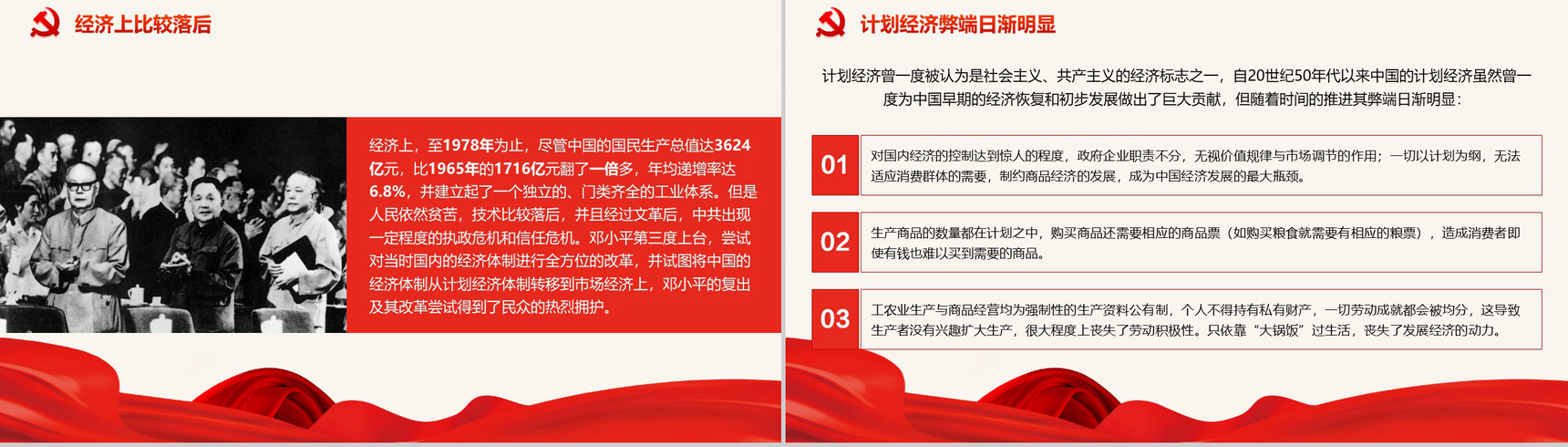 经济上比较落后

经济上，至1978年为止，尽管中国的国民生产总值达3624亿元，比1965年的1716亿元翻了一倍多，年均递增率达6.8%，并建立起了一个独立的、门类齐全的工业体系。但是人民依然贫苦，技术比较落后，并且经过文革后，中共出现一定程度的执政危机和信任危机。邓小平第三度上台，尝试对当时国内的经济体制进行全方位的改革，并试图将中国的经济体制从计划经济体制转移到市场经济上，邓小平的复出及其改革尝试得到了民众的热烈拥护。

计划经济弊端日渐明显

计划经济曾一度被认为是社会主义、共产主义的经济标志之一，自20世纪50年代以来中国的计划经济虽然曾一度为中国早期的经济恢复和初步发展做出了巨大贡献，但随着时间的推进其弊端日渐明显：

01
对国内经济的控制达到惊人的程度，政府企业职责不分，无视价值规律与市场调节的作用；一切以计划为纲，无法适应消费群体的需要，制约商品经济的发展，成为中国经济发展的最大瓶颈。

02
生产商品的数量都在计划之中，购买商品还需要相应的商品票（如购买粮食就需要有相应的粮票），造成消费者即使有钱也难以买到需要的商品。

03
工农业生产与商品经营均为强制性的生产资料公有制，个人不得持有私有财产，一切劳动成就都会被均分，这导致生产者没有兴趣扩大生产，很大程度上丧失了劳动积极性。只依靠“大锅饭”过生活，丧失了发展经济的动力。